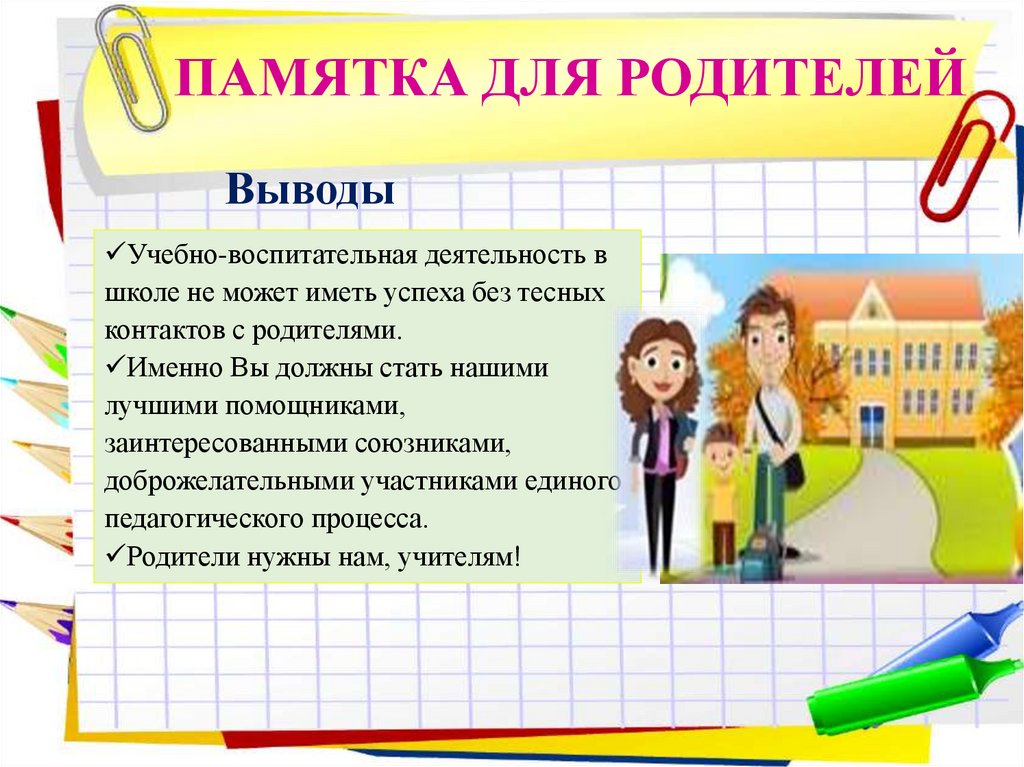 ПАМЯТКА ДЛЯ РОДИТЕЛЕЙ

Выводы

✓Учебно-воспитательная деятельность в школе не может иметь успеха без тесных контактов с родителями.
✓Именно Вы должны стать нашими лучшими помощниками, заинтересованными союзниками, доброжелательными участниками единого педагогического процесса.
✓Родители нужны нам, учителям!